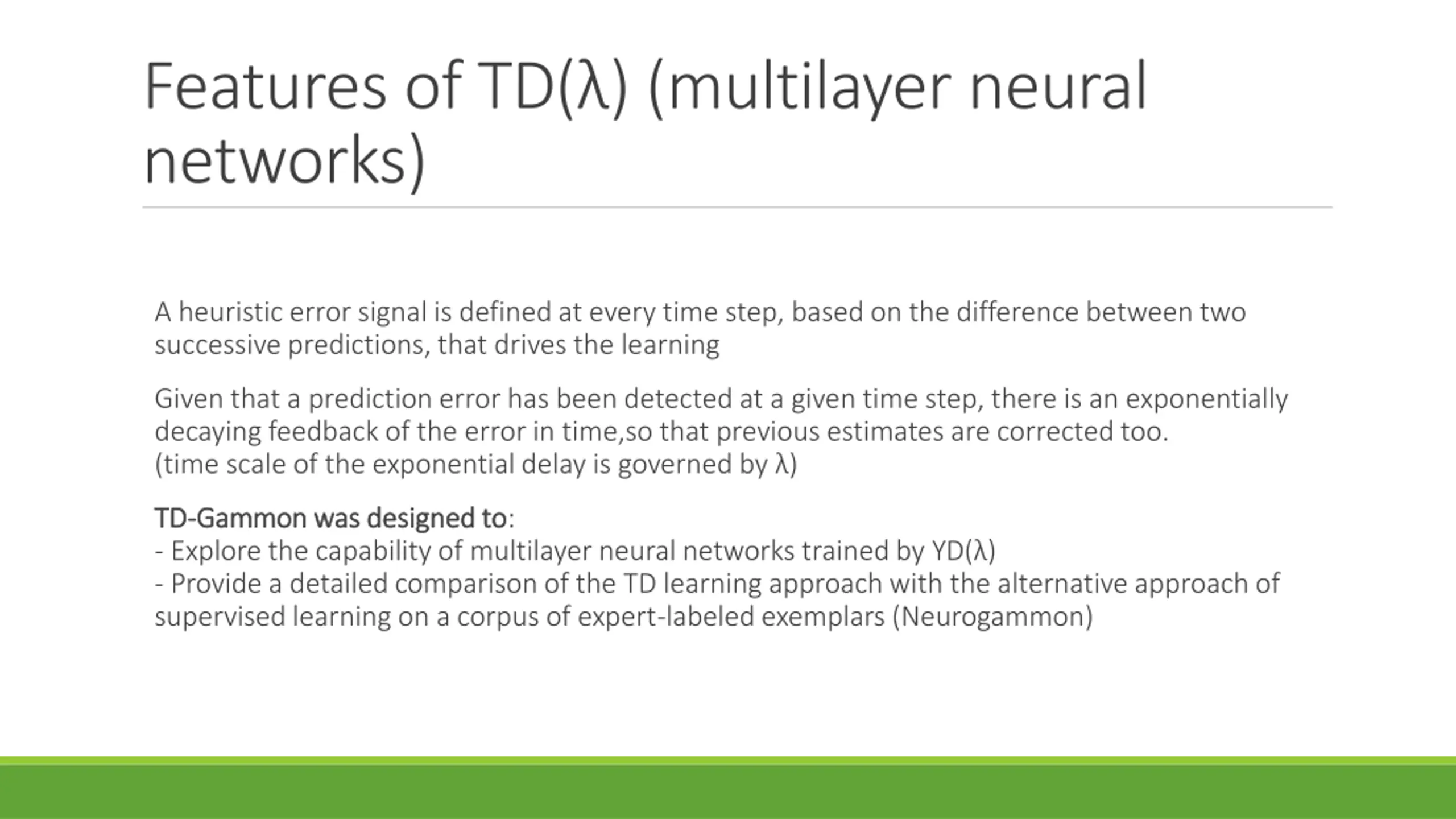 Features of TD(λ) (multilayer neural networks)

A heuristic error signal is defined at every time step, based on the difference between two successive predictions, that drives the learning

Given that a prediction error has been detected at a given time step, there is an exponentially decaying feedback of the error in time,so that previous estimates are corrected too.
(time scale of the exponential delay is governed by λ)

TD-Gammon was designed to:
- Explore the capability of multilayer neural networks trained by YD(λ)
- Provide a detailed comparison of the TD learning approach with the alternative approach of supervised learning on a corpus of expert-labeled exemplars (Neurogammon)